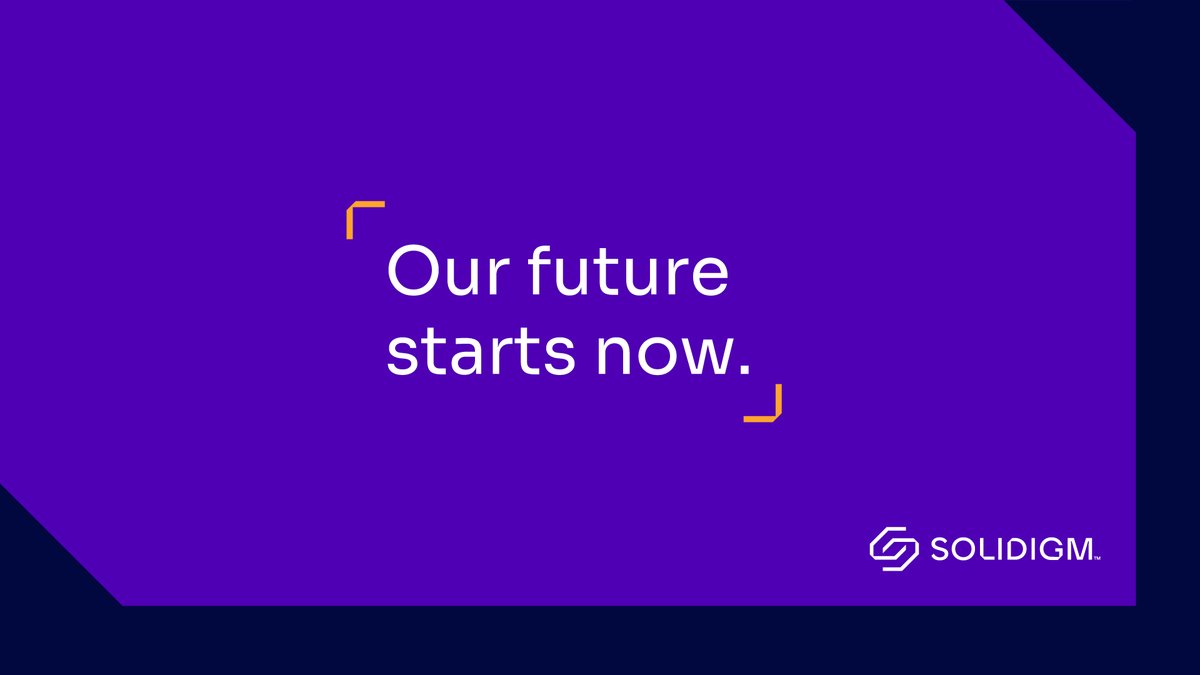 Our future starts now.

SOLIDIGM™